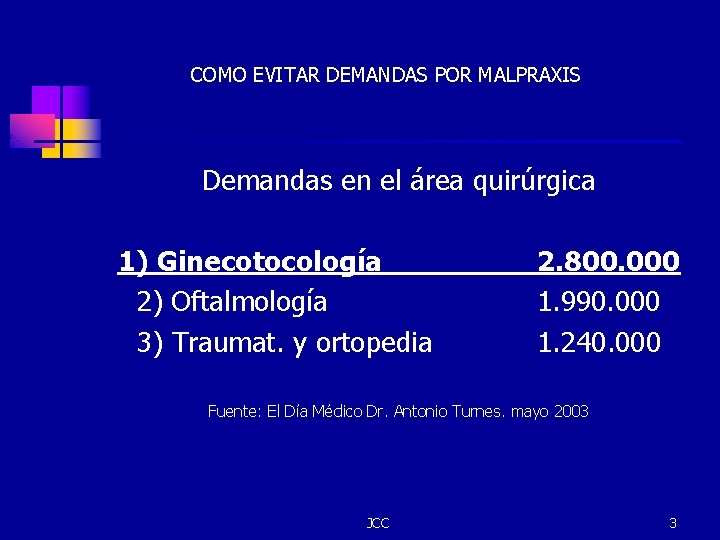 COMO EVITAR DEMANDAS POR MALPRAXIS

Demandas en el área quirúrgica

1) Ginecotocología 2.800.000
2) Oftalmología 1.990.000
3) Traumat. y ortopedia 1.240.000

Fuente: El Día Médico Dr. Antonio Turnes. mayo 2003

JCC

3